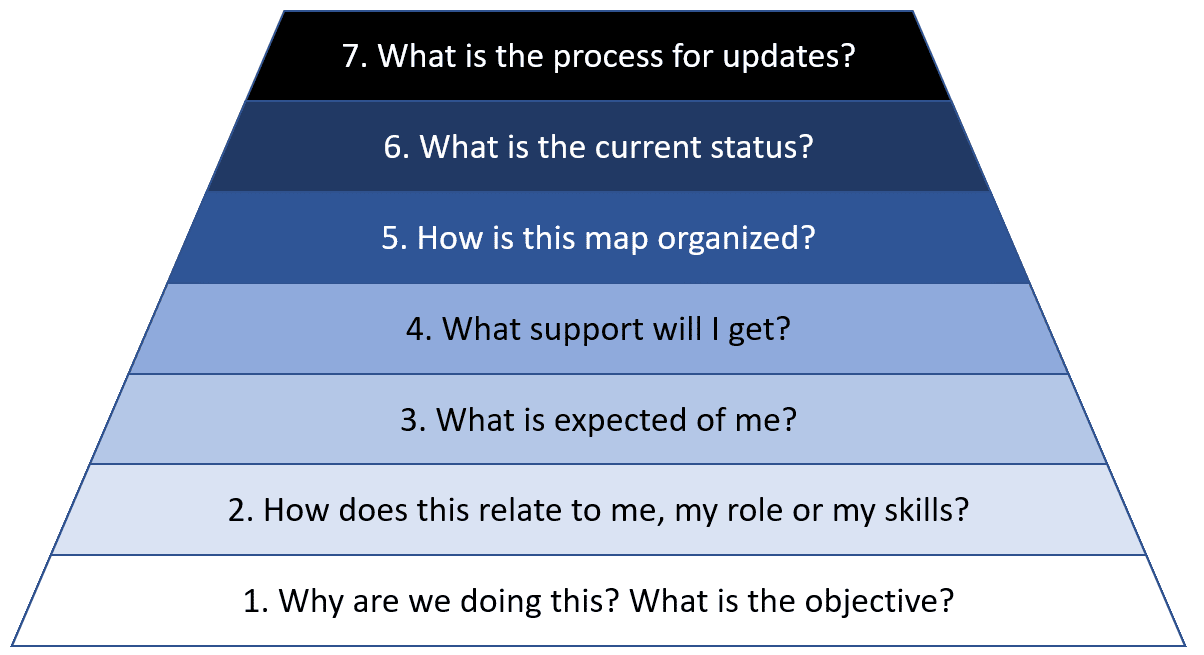 7. What is the process for updates?

6. What is the current status?

5. How is this map organized?

4. What support will I get?

3. What is expected of me?

2. How does this relate to me, my role or my skills?

1. Why are we doing this? What is the objective?